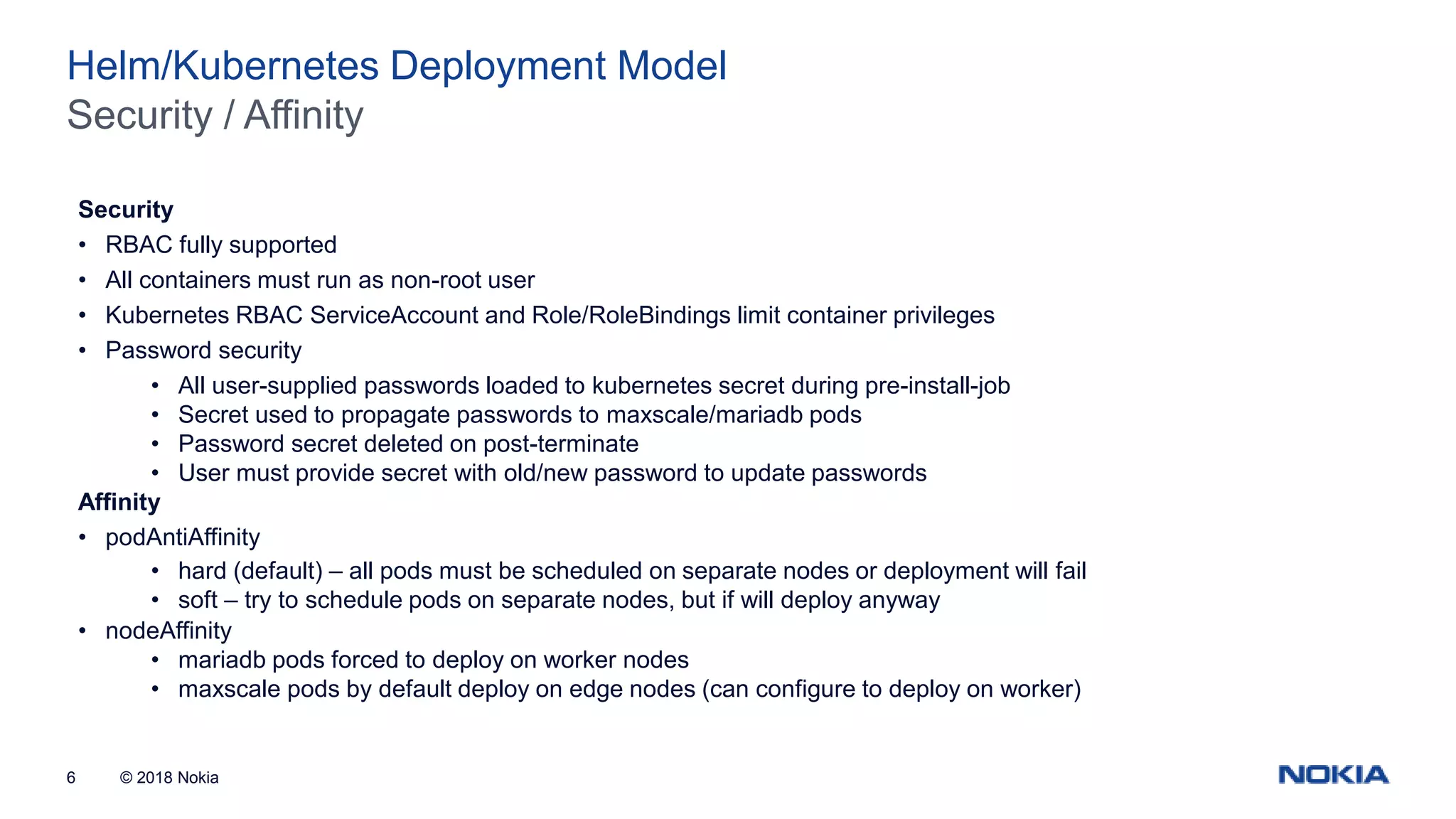 Helm/Kubernetes Deployment Model
Security / Affinity

Security
• RBAC fully supported
• All containers must run as non-root user
• Kubernetes RBAC ServiceAccount and Role/RoleBindings limit container privileges
• Password security
  • All user-supplied passwords loaded to kubernetes secret during pre-install-job
  • Secret used to propagate passwords to maxscale/mariadb pods
  • Password secret deleted on post-terminate
  • User must provide secret with old/new password to update passwords

Affinity
• podAntiAffinity
  • hard (default) – all pods must be scheduled on separate nodes or deployment will fail
  • soft – try to schedule pods on separate nodes, but if will deploy anyway
• nodeAffinity
  • mariadb pods forced to deploy on worker nodes
  • maxscale pods by default deploy on edge nodes (can configure to deploy on worker)

6 © 2018 Nokia

NOKIA